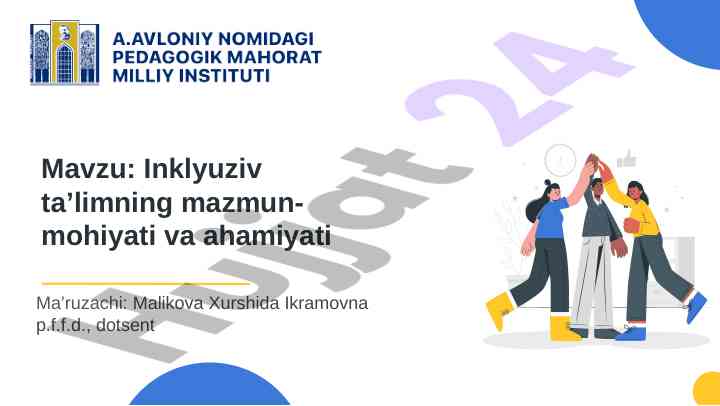 A.AVLONIY NOMIDAGI PEDAGOGIK MAHORAT MILLIY INSTITUTI

hujjat 24

Mavzu: Inklyuziv ta’limning mazmun-mohiyati va ahamiyati

Ma’ruzachi: Malikova Xurshida Ikramovna
p.f.f.d., dotsent